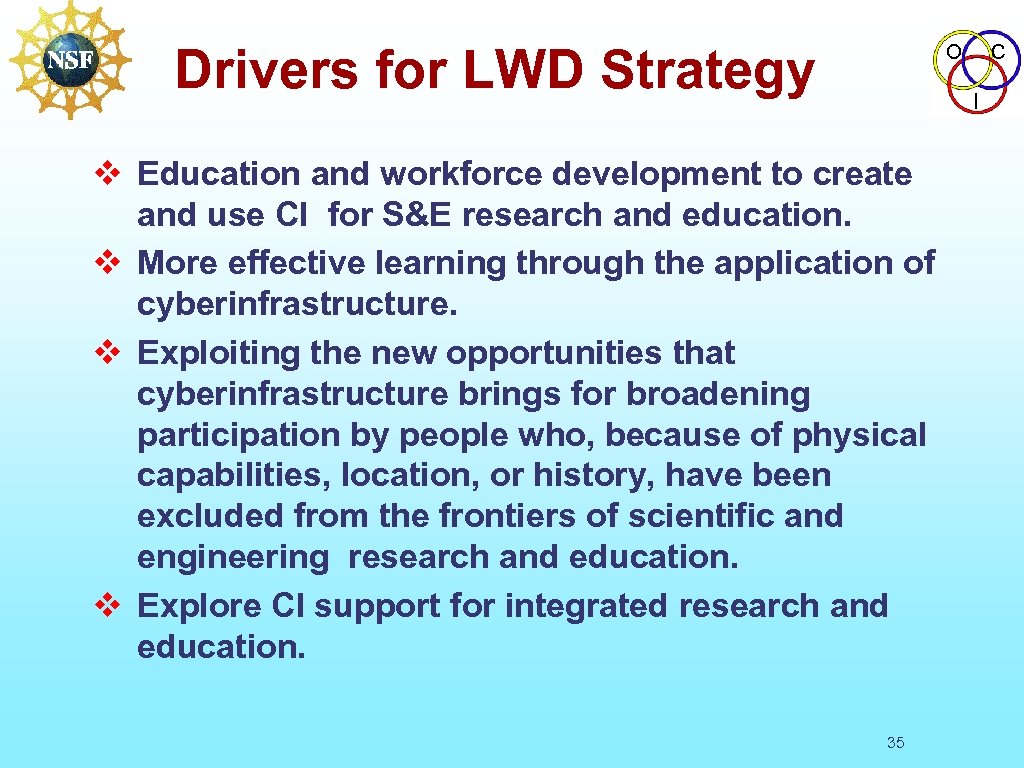 NSF

Drivers for LWD Strategy

O C I

❖ Education and workforce development to create and use CI for S&E research and education.
❖ More effective learning through the application of cyberinfrastructure.
❖ Exploiting the new opportunities that cyberinfrastructure brings for broadening participation by people who, because of physical capabilities, location, or history, have been excluded from the frontiers of scientific and engineering research and education.
❖ Explore CI support for integrated research and education.

35